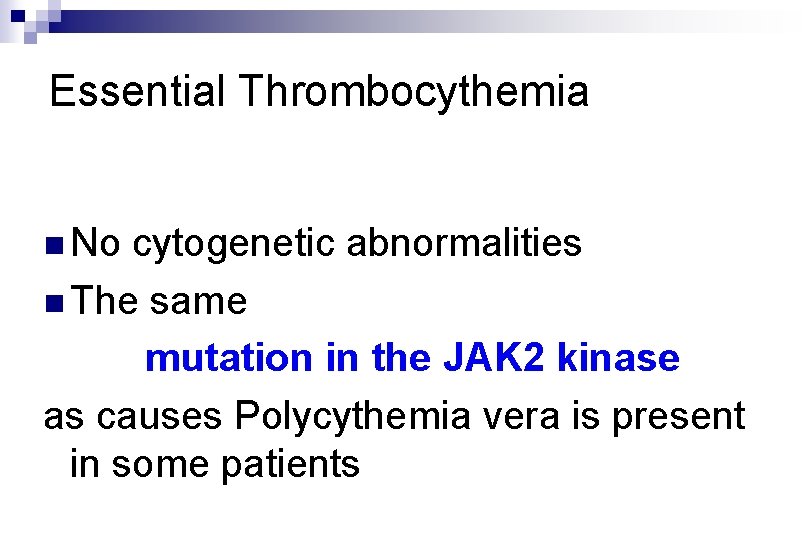 Essential Thrombocythemia

No cytogenetic abnormalities

The same

mutation in the JAK2 kinase

as causes Polycythemia vera is present in some patients